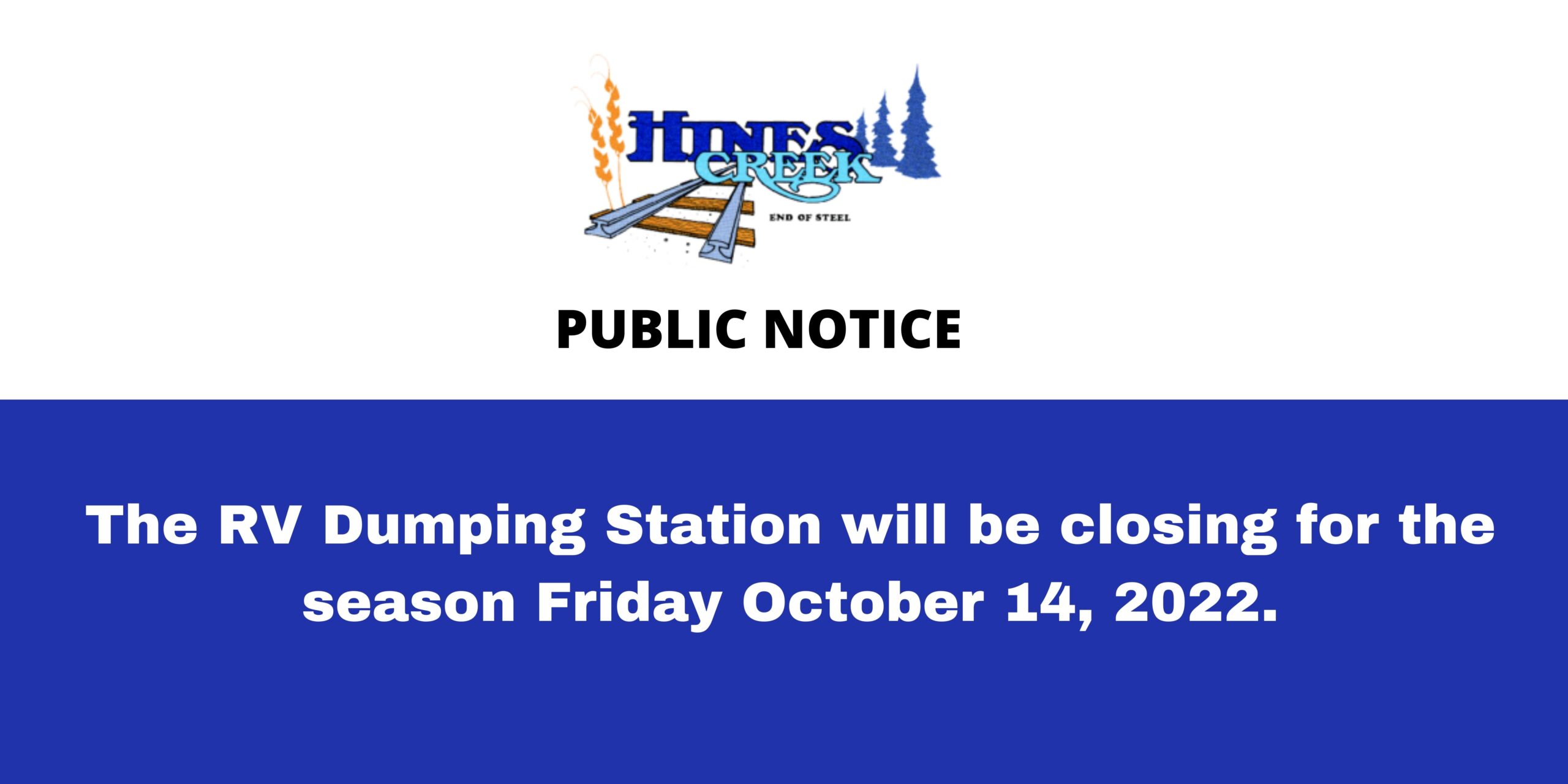 HINES CREEK
END OF STEEL

PUBLIC NOTICE

The RV Dumping Station will be closing for the season Friday October 14, 2022.